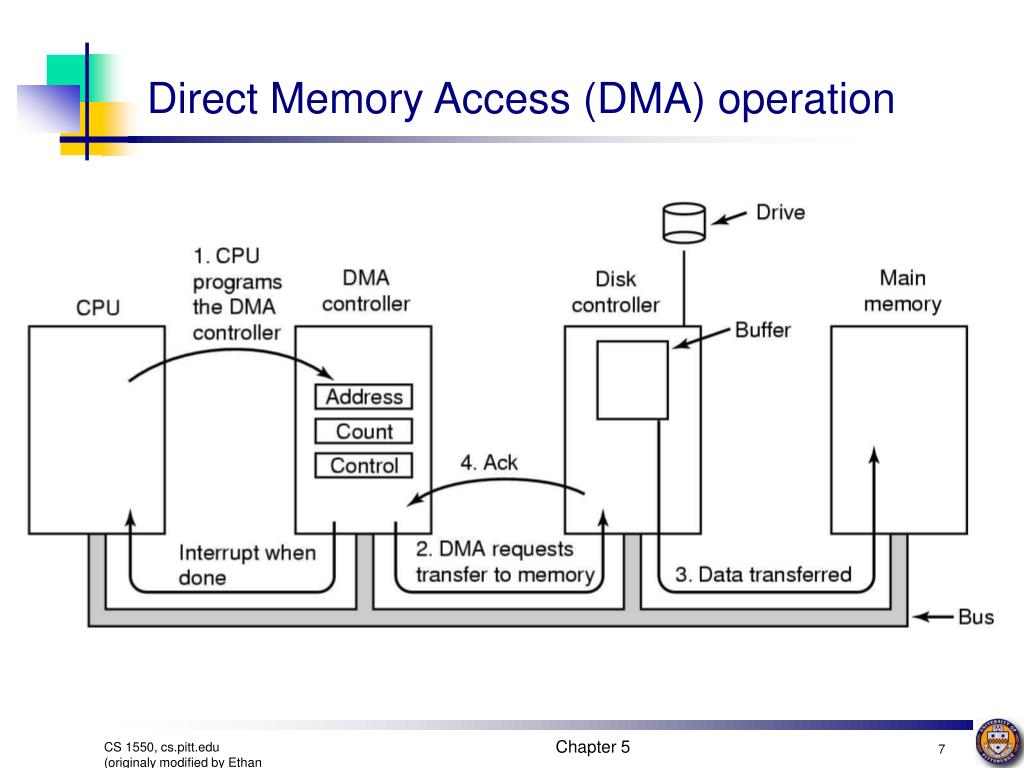 Direct Memory Access (DMA) operation

Drive

1. CPU programs the DMA controller

CPU

DMA controller

Disk controller

Main memory

Buffer

Address

Count

Control

4. Ack

Interrupt when done

2. DMA requests transfer to memory

3. Data transferred

Bus

CS 1550, cs.pitt.edu (originaly modified by Ethan

Chapter 5

7